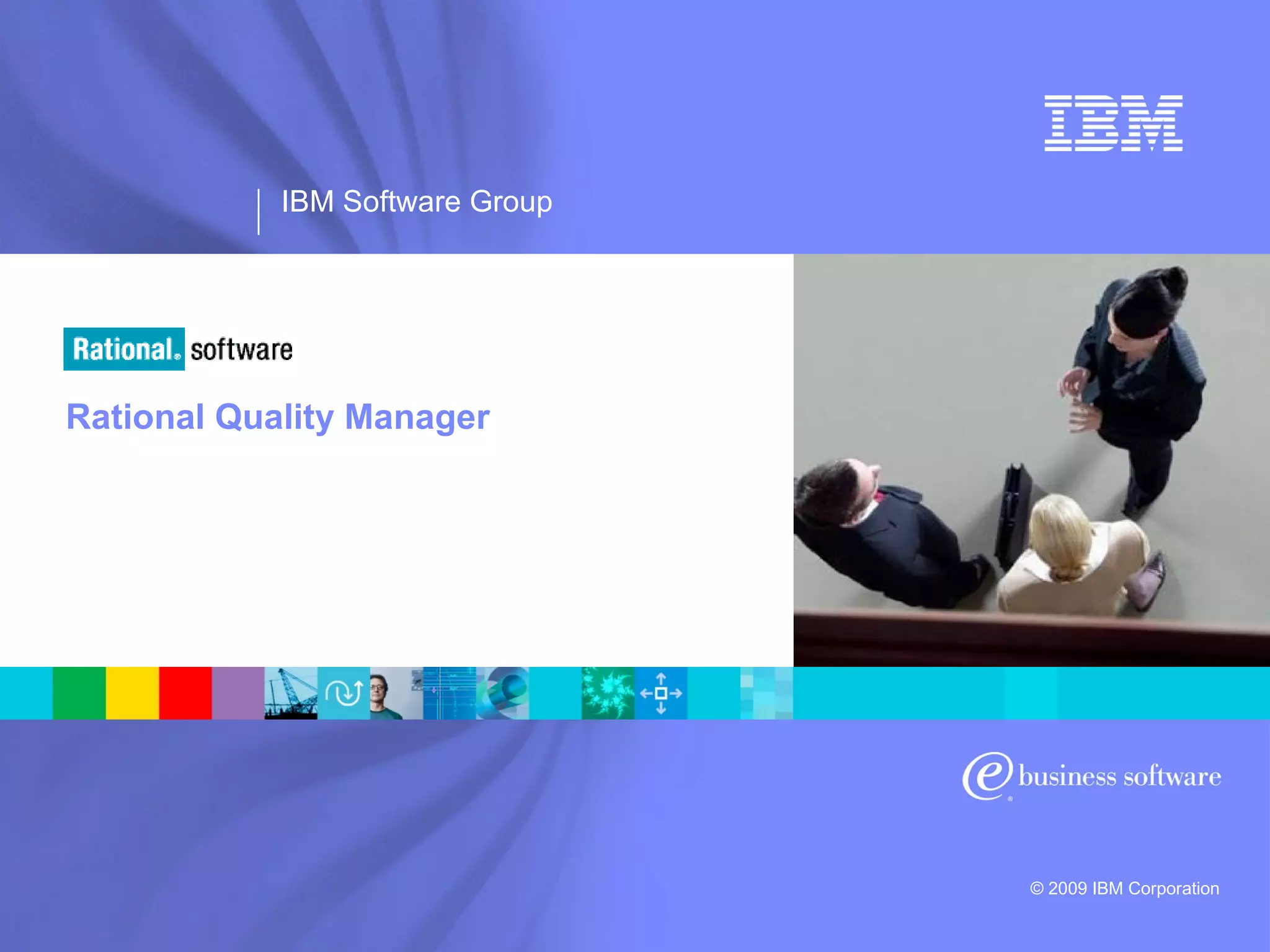 IBM

IBM Software Group

Rational. software

Rational Quality Manager

e business software

© 2009 IBM Corporation